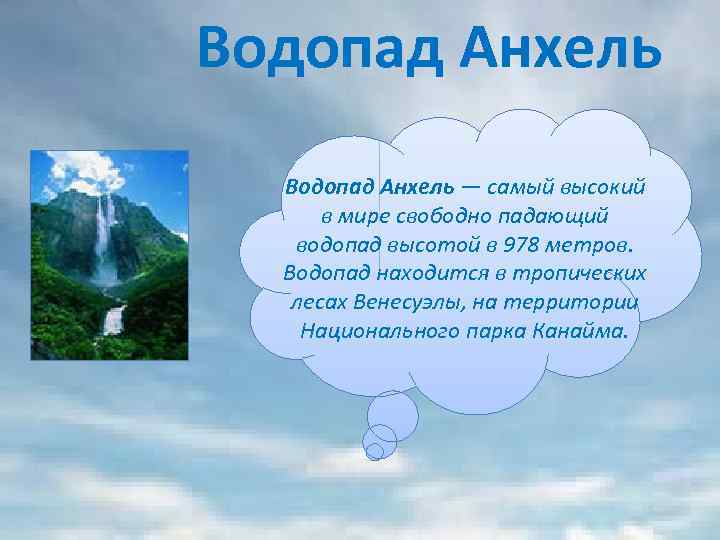 Водопад Анхель

Водопад Анхель — самый высокий в мире свободно падающий водопад высотой в 978 метров. Водопад находится в тропических лесах Венесуэлы, на территории Национального парка Канайма.